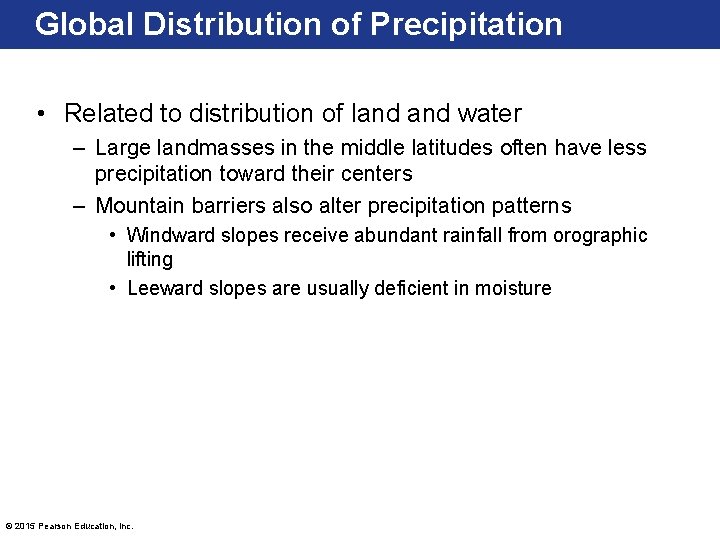 Global Distribution of Precipitation

• Related to distribution of land and water

– Large landmasses in the middle latitudes often have less precipitation toward their centers

– Mountain barriers also alter precipitation patterns

• Windward slopes receive abundant rainfall from orographic lifting

• Leeward slopes are usually deficient in moisture

© 2015 Pearson Education, Inc.